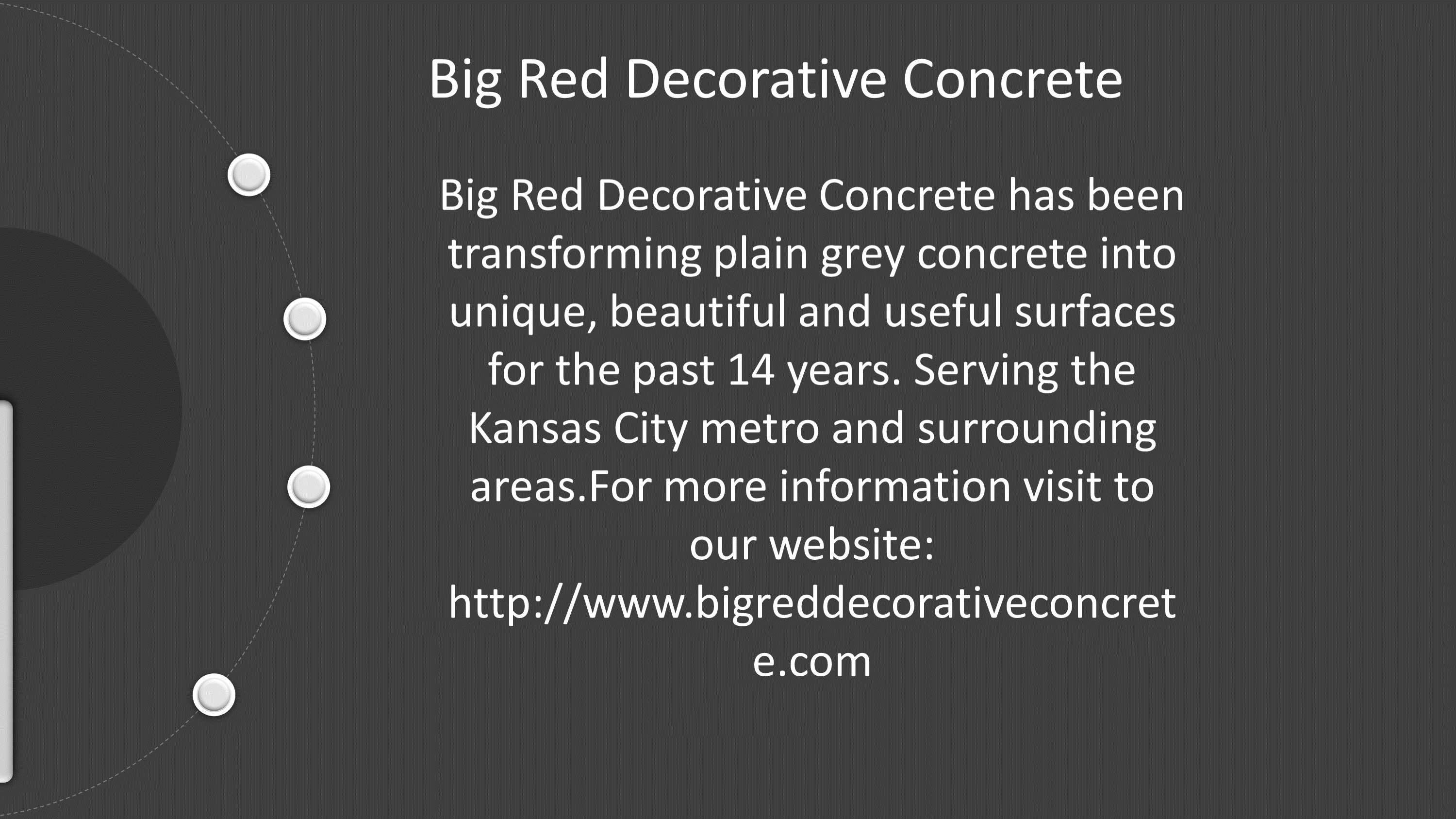 Big Red Decorative Concrete

Big Red Decorative Concrete has been transforming plain grey concrete into unique, beautiful and useful surfaces for the past 14 years. Serving the Kansas City metro and surrounding areas.For more information visit to our website: http://www.bigreddecorativeconcrete.com